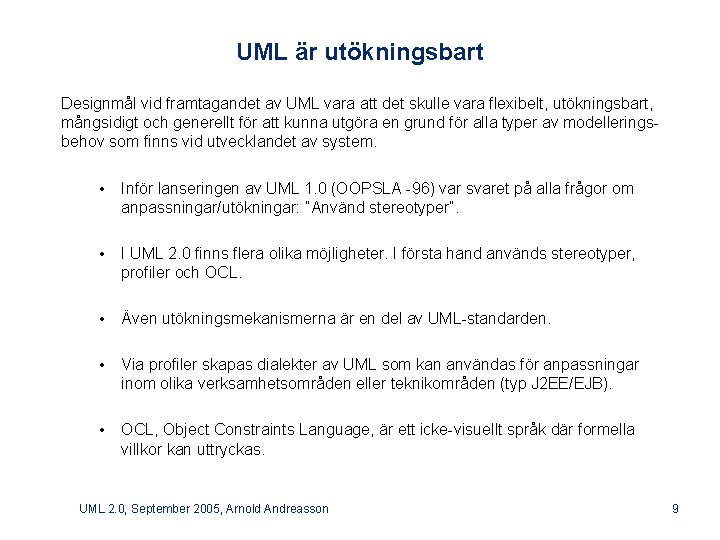 UML är utökningsbart

Designmål vid framtagandet av UML vara att det skulle vara flexibelt, utökningsbart, mångsidigt och generellt för att kunna utgöra en grund för alla typer av modelleringsbehov som finns vid utvecklandet av system.

• Inför lanseringen av UML 1.0 (OOPSLA -96) var svaret på alla frågor om anpassningar/utökningar: "Använd stereotyper".

• I UML 2.0 finns flera olika möjligheter. I första hand används stereotyper, profiler och OCL.

• Även utökningsmekanismerna är en del av UML-standarden.

• Via profiler skapas dialekter av UML som kan användas för anpassningar inom olika verksamhetsområden eller teknikområden (typ J2EE/EJB).

• OCL, Object Constraints Language, är ett icke-visuellt språk där formella villkor kan uttryckas.

UML 2.0, September 2005, Arnold Andreasson

9